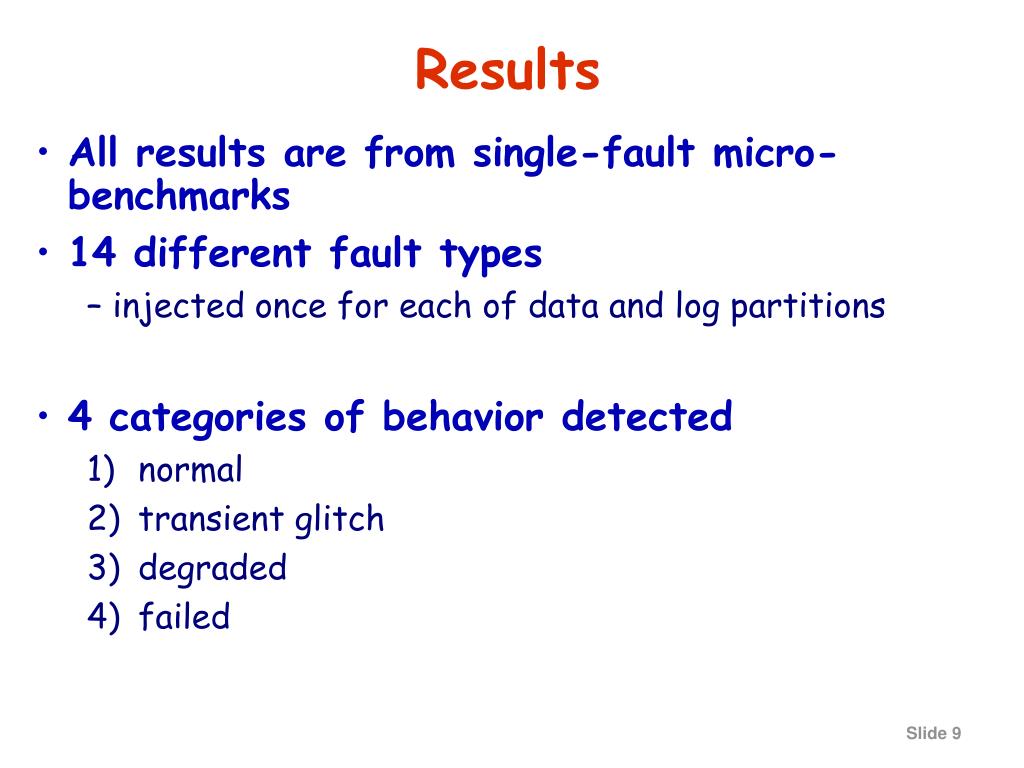 Results

• All results are from single-fault micro-benchmarks
• 14 different fault types
– injected once for each of data and log partitions

• 4 categories of behavior detected
1) normal
2) transient glitch
3) degraded
4) failed

Slide 9